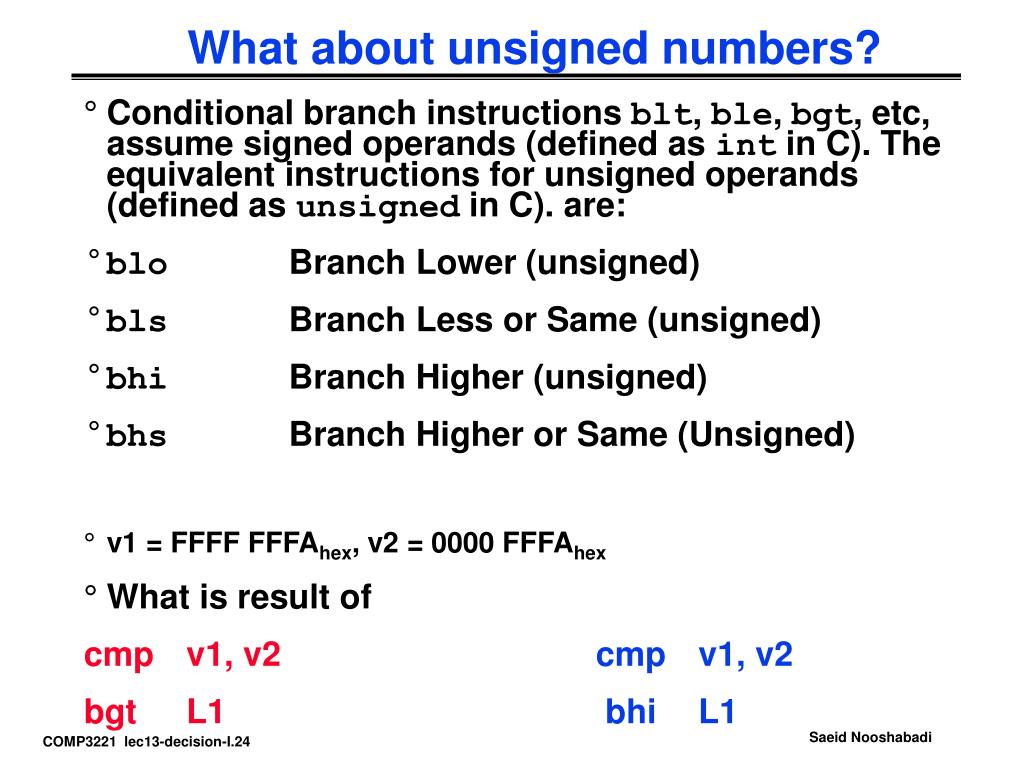 What about unsigned numbers?

° Conditional branch instructions blt, ble, bgt, etc, assume signed operands (defined as int in C). The equivalent instructions for unsigned operands (defined as unsigned in C). are:

° blo Branch Lower (unsigned)

° bls Branch Less or Same (unsigned)

° bhi Branch Higher (unsigned)

° bhs Branch Higher or Same (Unsigned)

° v1 = FFFF FFFA$_{hex}$, v2 = 0000 FFFA$_{hex}$

° What is result of

cmp v1, v2
bgt L1

cmp v1, v2
bhi L1

COMP3221 lec13-decision-I.24

Saeid Nooshabadi